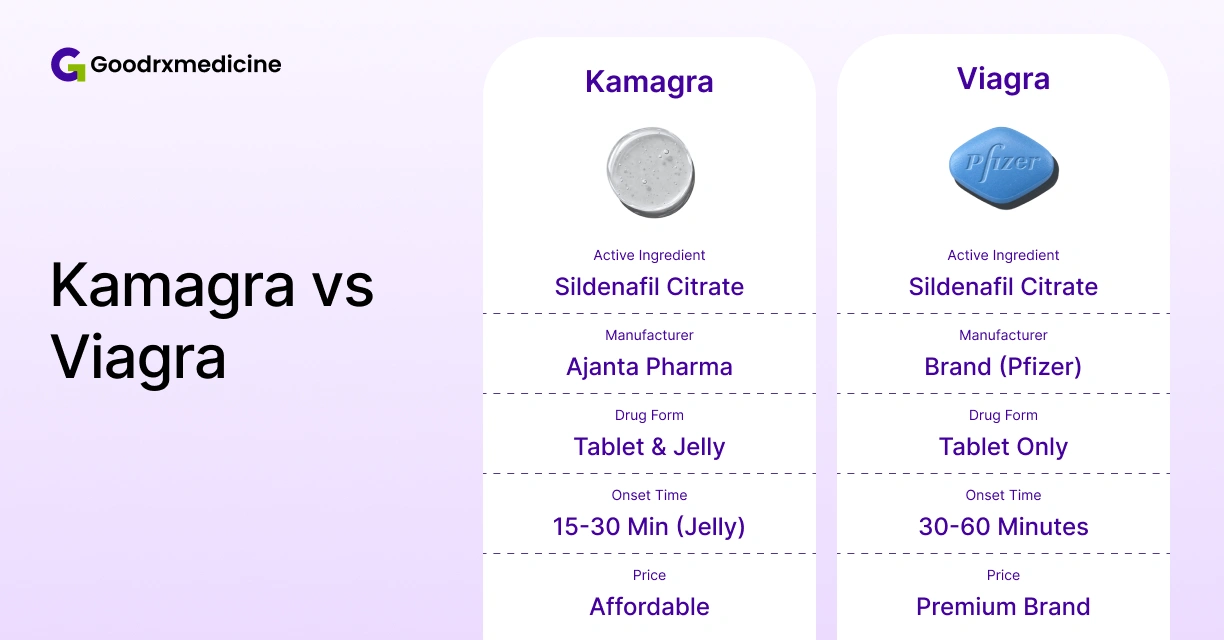 Goodrxmedicine

Kamagra vs Viagra

Kamagra

Active Ingredient
Sildenafil Citrate

Manufacturer
Ajanta Pharma

Drug Form
Tablet & Jelly

Onset Time
15-30 Min (Jelly)

Price
Affordable

Viagra

Pfizer

Active Ingredient
Sildenafil Citrate

Manufacturer
Brand (Pfizer)

Drug Form
Tablet Only

Onset Time
30-60 Minutes

Price
Premium Brand